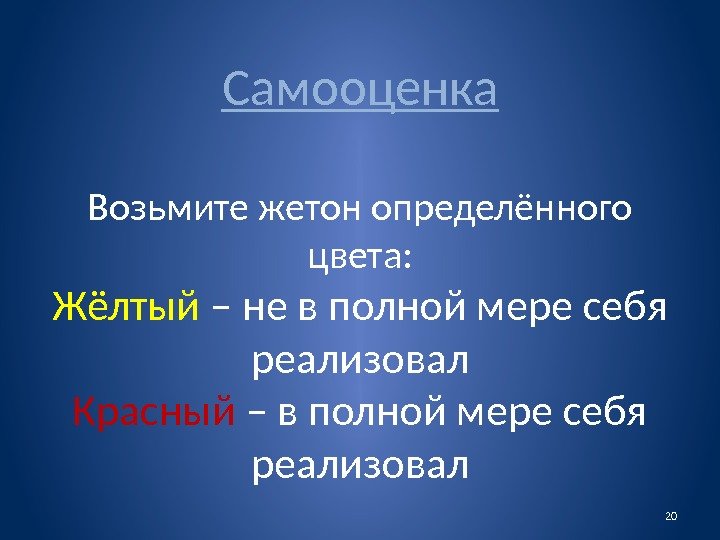 Самооценка

Возьмите жетон определённого цвета:
Жёлтый – не в полной мере себя реализовал
Красный – в полной мере себя реализовал

20